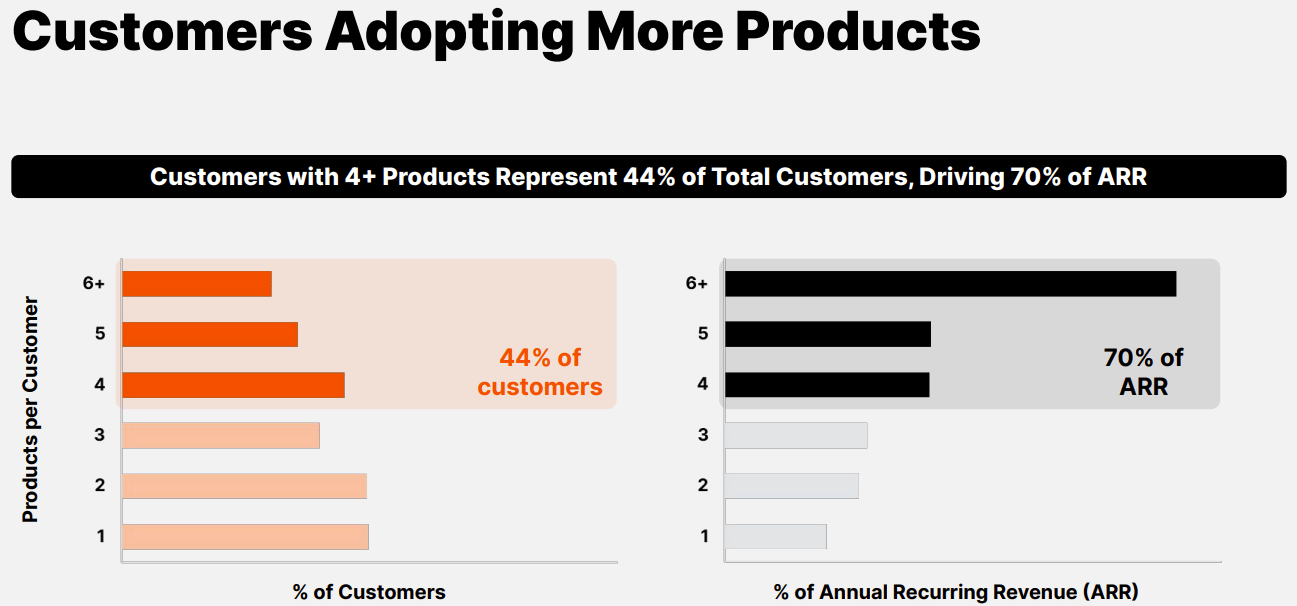 Customers Adopting More Products

Customers with 4+ Products Represent 44% of Total Customers, Driving 70% of ARR

Products per Customer

6+
5
4
3
2
1

44% of customers

% of Customers

6+
5
4
3
2
1

70% of ARR

% of Annual Recurring Revenue (ARR)